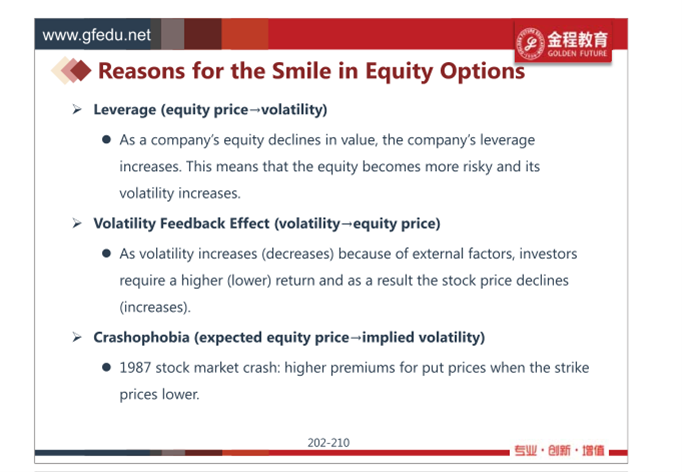 www.gfedu.net

金程教育 GOLDEN FUTURE

Reasons for the Smile in Equity Options

➢ Leverage (equity price→volatility)

● As a company's equity declines in value, the company's leverage increases. This means that the equity becomes more risky and its volatility increases.

➢ Volatility Feedback Effect (volatility→equity price)

● As volatility increases (decreases) because of external factors, investors require a higher (lower) return and as a result the stock price declines (increases).

➢ Crashophobia (expected equity price→implied volatility)

● 1987 stock market crash: higher premiums for put prices when the strike prices lower.

202-210

专业·创新·增值